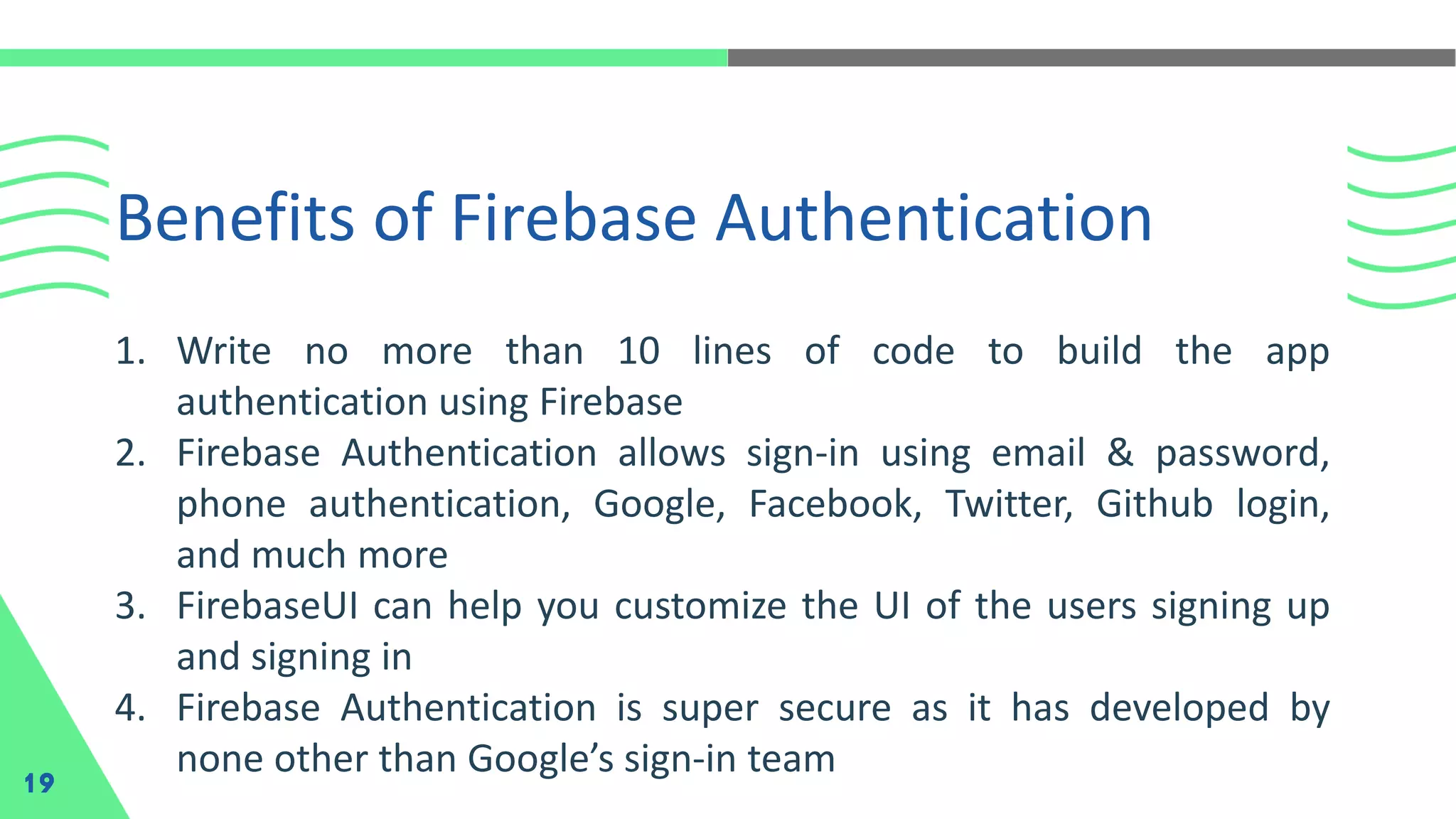 Benefits of Firebase Authentication

1. Write no more than 10 lines of code to build the app authentication using Firebase
2. Firebase Authentication allows sign-in using email & password, phone authentication, Google, Facebook, Twitter, Github login, and much more
3. FirebaseUI can help you customize the UI of the users signing up and signing in
4. Firebase Authentication is super secure as it has developed by none other than Google's sign-in team

19